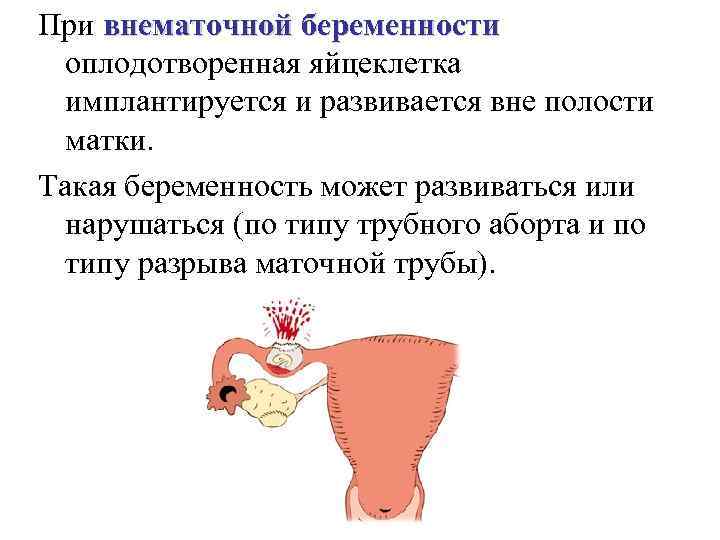 При внематочной беременности оплодотворенная яйцеклетка имплантируется и развивается вне полости матки.

Такая беременность может развиваться или нарушаться (по типу трубного аборта и по типу разрыва маточной трубы).